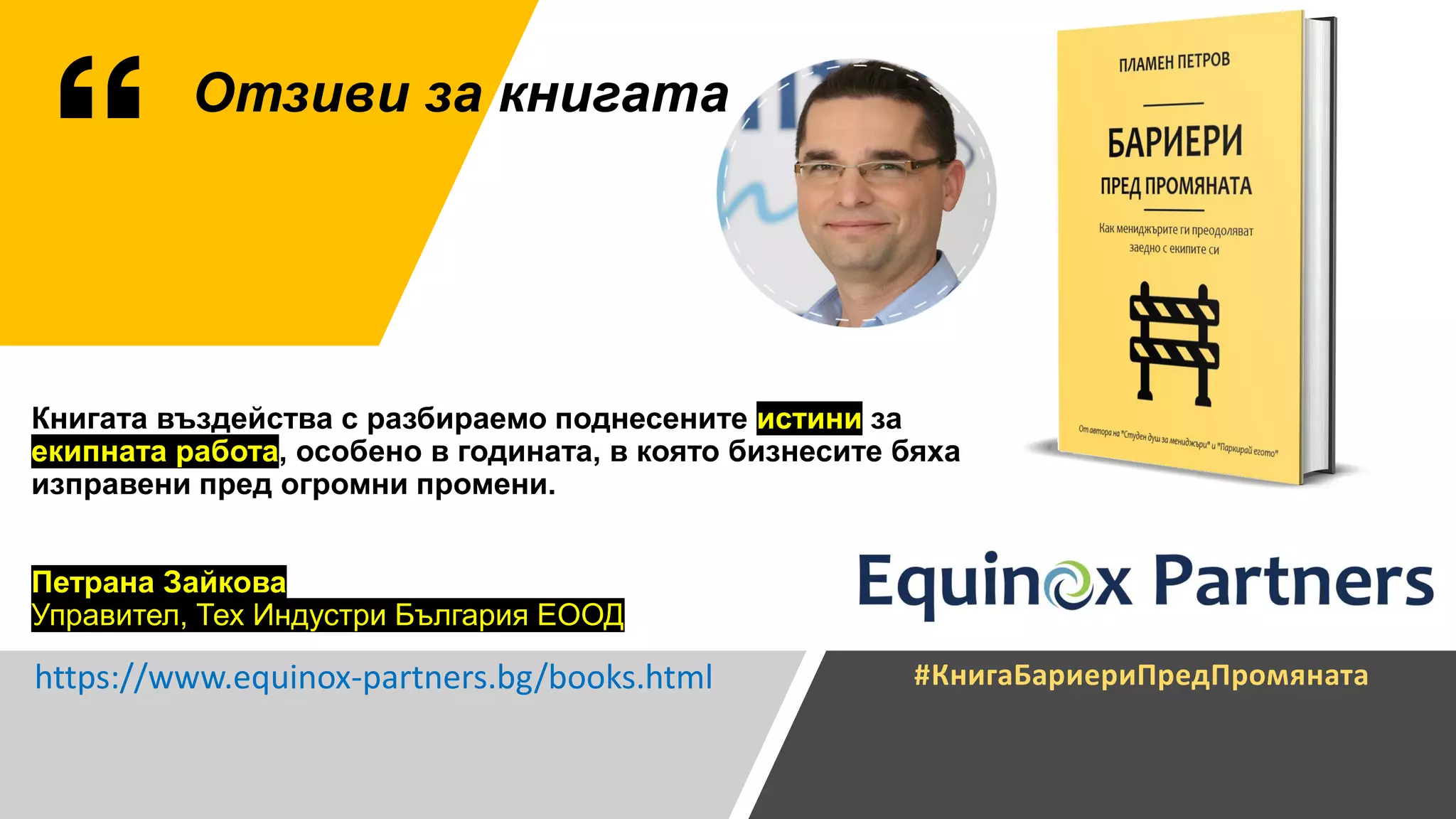 “ Отзиви за книгата

ПЛАМЕН ПЕТРОВ

БАРИЕРИ
ПРЕД ПРОМЯНАТА

Как мениджърите ги преодоляват заедно с екипите си

От автора на "Студен душ за мениджъри" и "Паркирай егото"

Книгата въздейства с разбираемо поднесените истини за екипната работа, особено в годината, в която бизнесите бяха изправени пред огромни промени.

Петрана Зайкова
Управител, Тех Индустри България ЕООД

Equinox Partners

https://www.equinox-partners.bg/books.html

#КнигаБариериПредПромяната